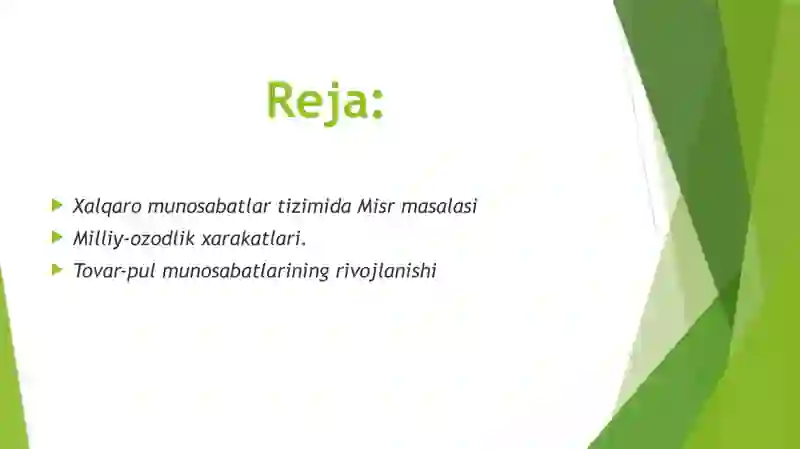 Reja:

Xalqaro munosabatlar tizimida Misr masalasi
Milliy-ozodlik xarakatlari.
Tovar-pul munosabatlarining rivojlanishi